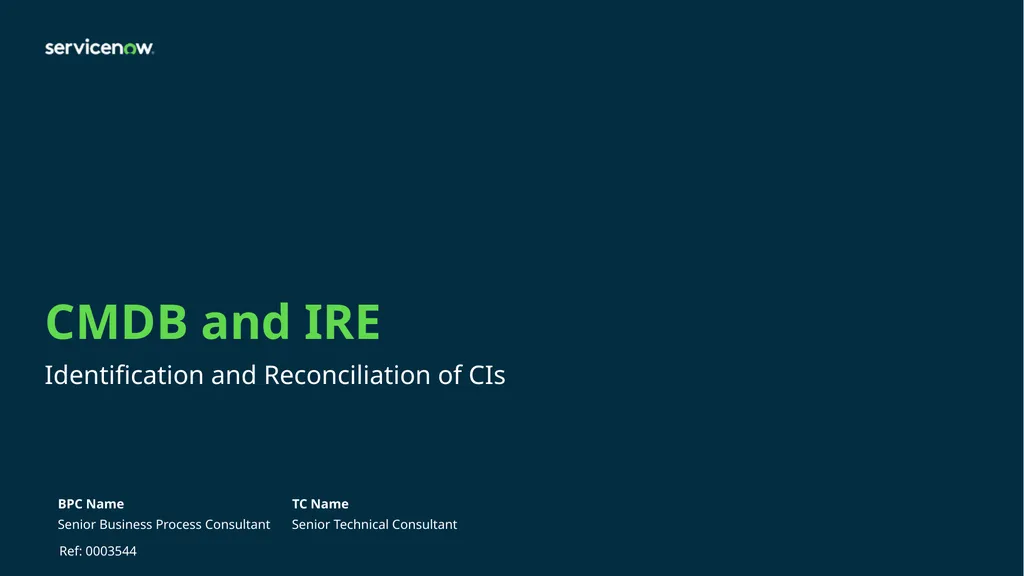 servicenow.

CMDB and IRE

Identification and Reconciliation of CIs

BPC Name
Senior Business Process Consultant

TC Name
Senior Technical Consultant

Ref: 0003544